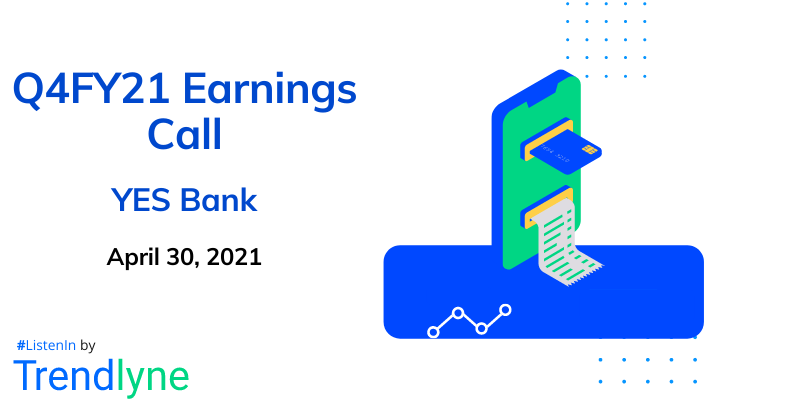 Q4FY21 Earnings Call

YES Bank

April 30, 2021

#ListenIn by
Trendlyne